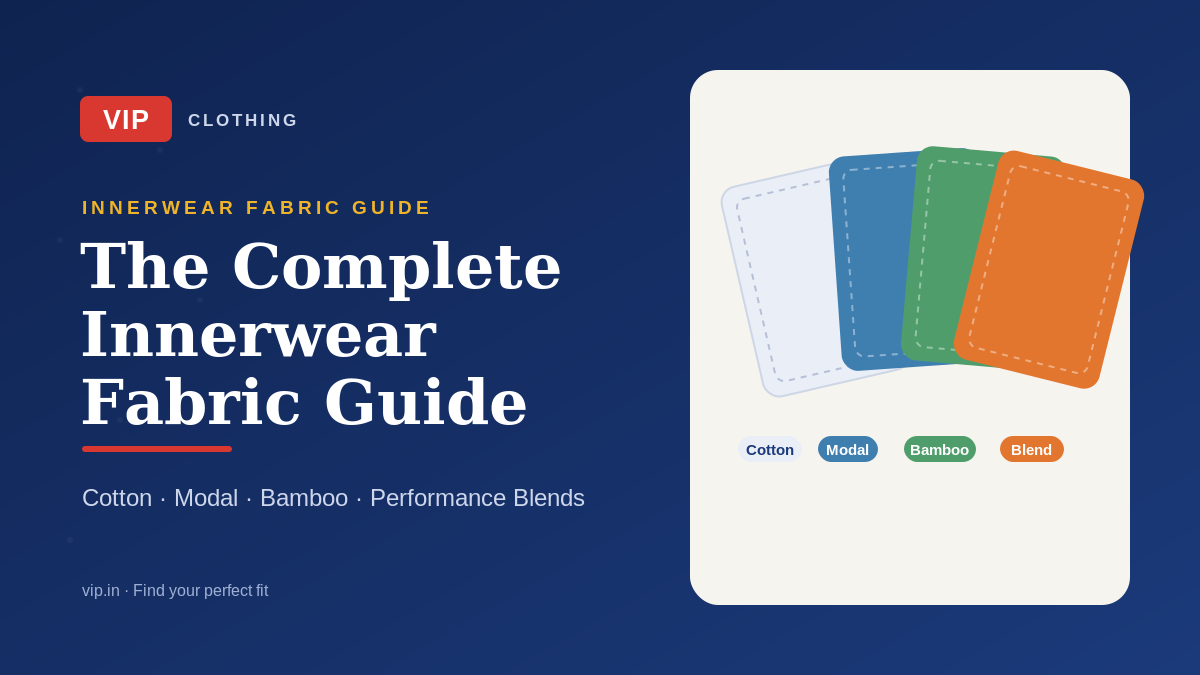 VIP CLOTHING

INNERWEAR FABRIC GUIDE

The Complete Innerwear Fabric Guide

Cotton · Modal · Bamboo · Performance Blends

vip.in · Find your perfect fit

Cotton Modal Bamboo Blend